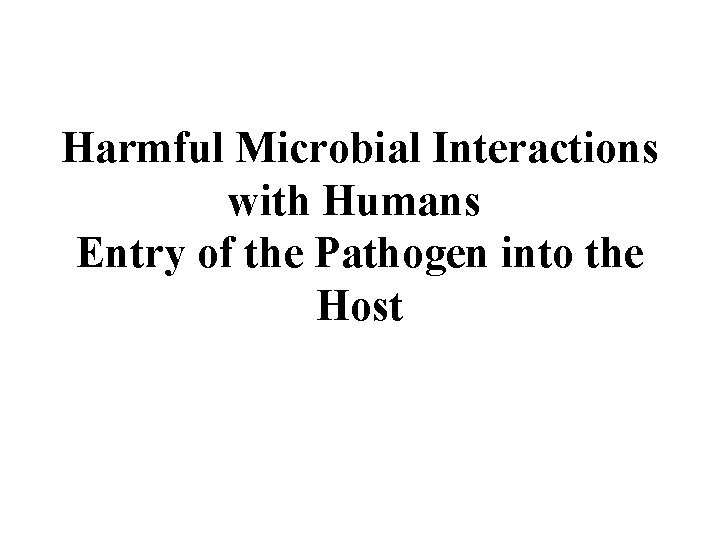 Harmful Microbial Interactions with Humans
Entry of the Pathogen into the Host